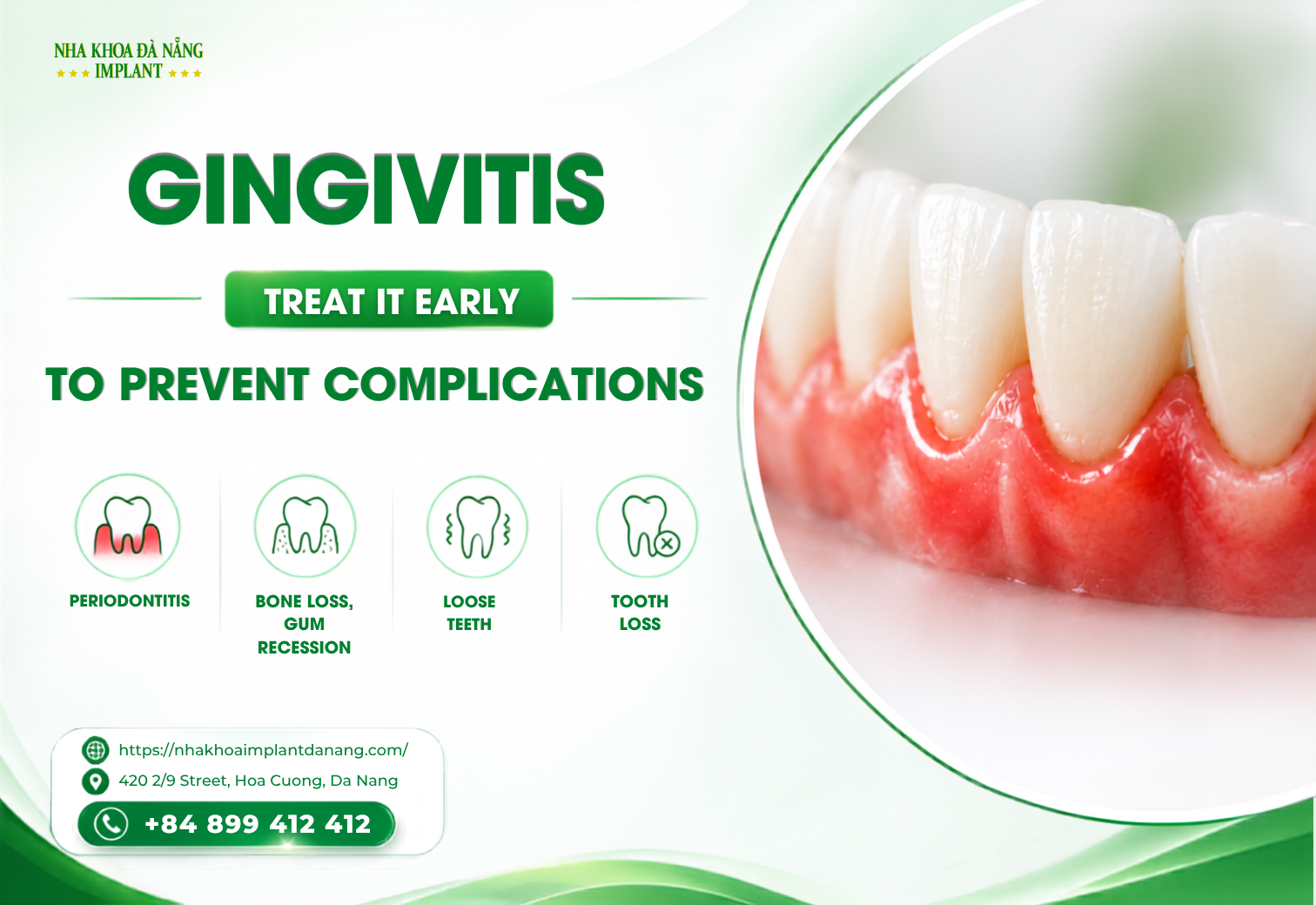 NHA KHOA ĐÀ NẴNG
★★★ IMPLANT ★★★

GINGIVITIS

TREAT IT EARLY

TO PREVENT COMPLICATIONS

PERIODONTITIS

BONE LOSS, GUM RECESSION

LOOSE TEETH

TOOTH LOSS

https://nhakhoaimplantdanang.com/

420 2/9 Street, Hoa Cuong, Da Nang

+84 899 412 412